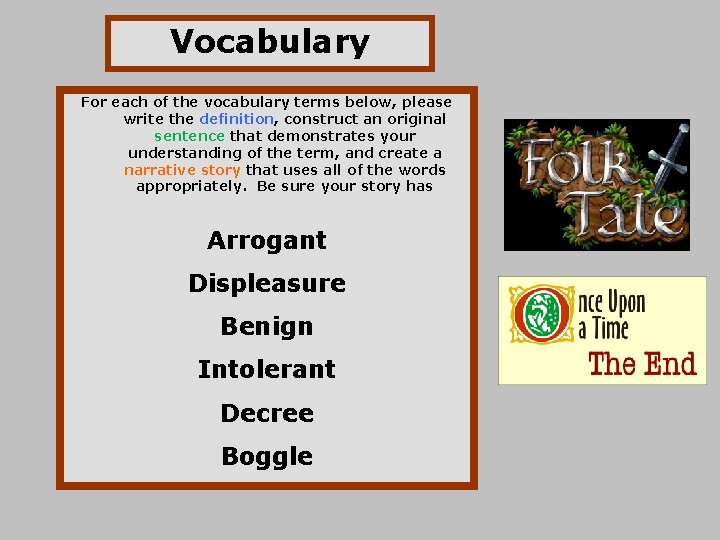 Vocabulary

For each of the vocabulary terms below, please write the definition, construct an original sentence that demonstrates your understanding of the term, and create a narrative story that uses all of the words appropriately. Be sure your story has

Arrogant

Displeasure

Benign

Intolerant

Decree

Boggle

Folk Tale

Once Upon a Time

The End